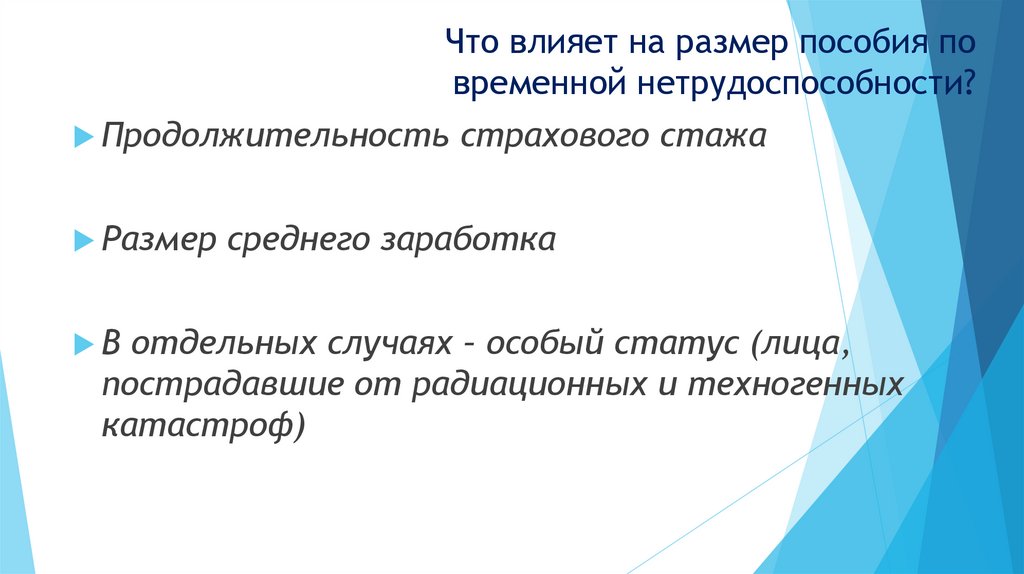 Что влияет на размер пособия по временной нетрудоспособности?

Продолжительность страхового стажа

Размер среднего заработка

В отдельных случаях – особый статус (лица, пострадавшие от радиационных и техногенных катастроф)